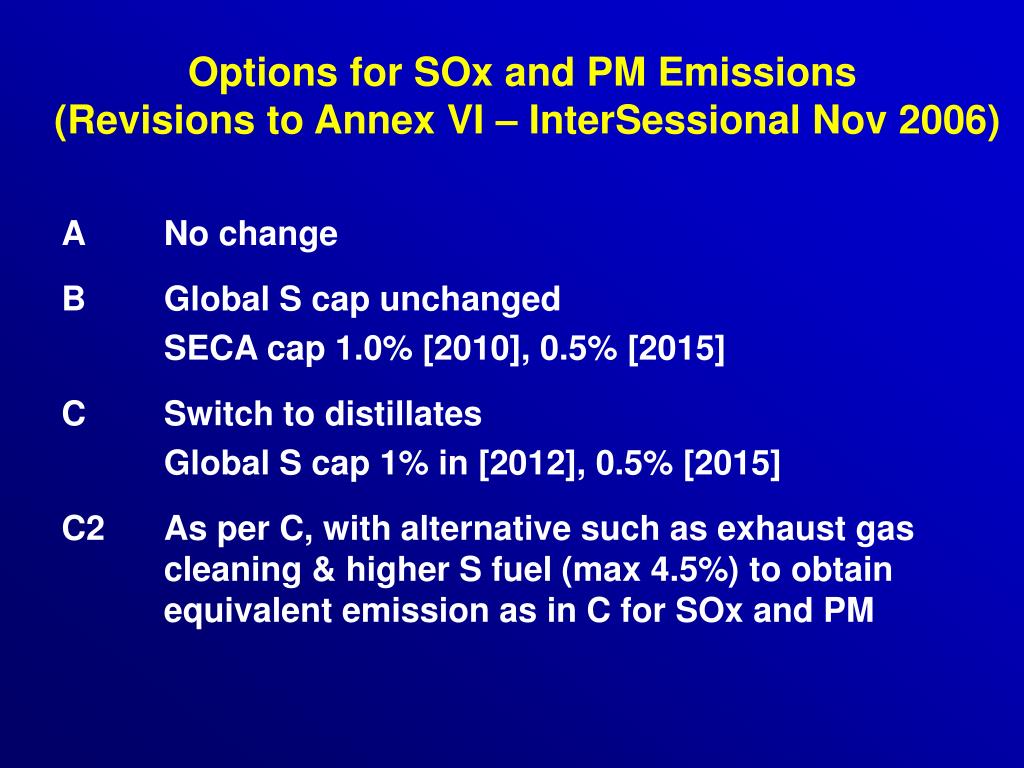 Options for SOx and PM Emissions
(Revisions to Annex VI – InterSessional Nov 2006)

A No change

B Global S cap unchanged
SECA cap 1.0% [2010], 0.5% [2015]

C Switch to distillates
Global S cap 1% in [2012], 0.5% [2015]

C2 As per C, with alternative such as exhaust gas cleaning & higher S fuel (max 4.5%) to obtain equivalent emission as in C for SOx and PM